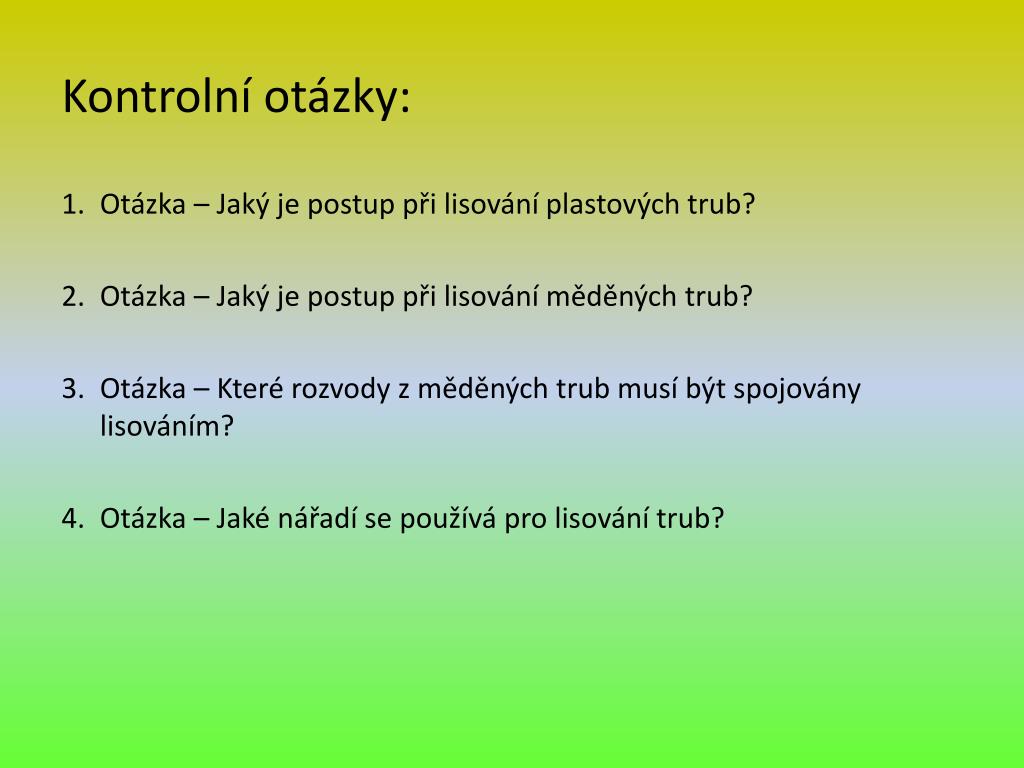 Kontrolní otázky:

1. Otázka – Jaký je postup při lisování plastových trub?

2. Otázka – Jaký je postup při lisování měděných trub?

3. Otázka – Které rozvody z měděných trub musí být spojovány lisováním?

4. Otázka – Jaké nářadí se používá pro lisování trub?